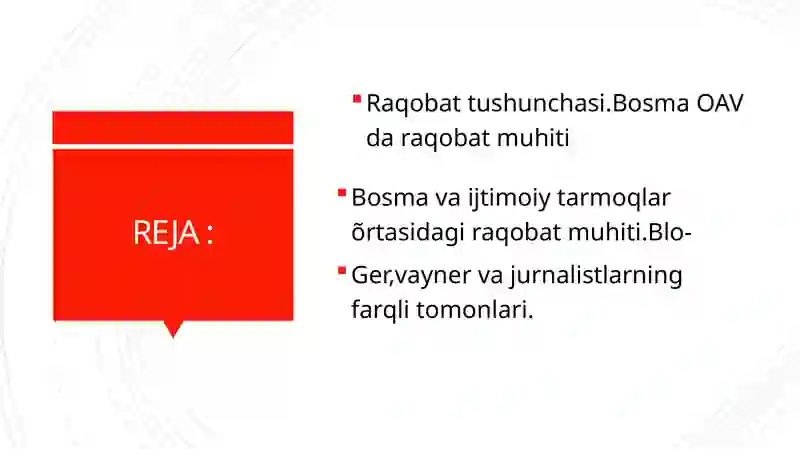 REJA :

Raqobat tushunchasi.Bosma OAV da raqobat muhiti

Bosma va ijtimoiy tarmoqlar õrtasidagi raqobat muhiti.Blo-

Ger,vayner va jurnalistlarning farqli tomonlari.